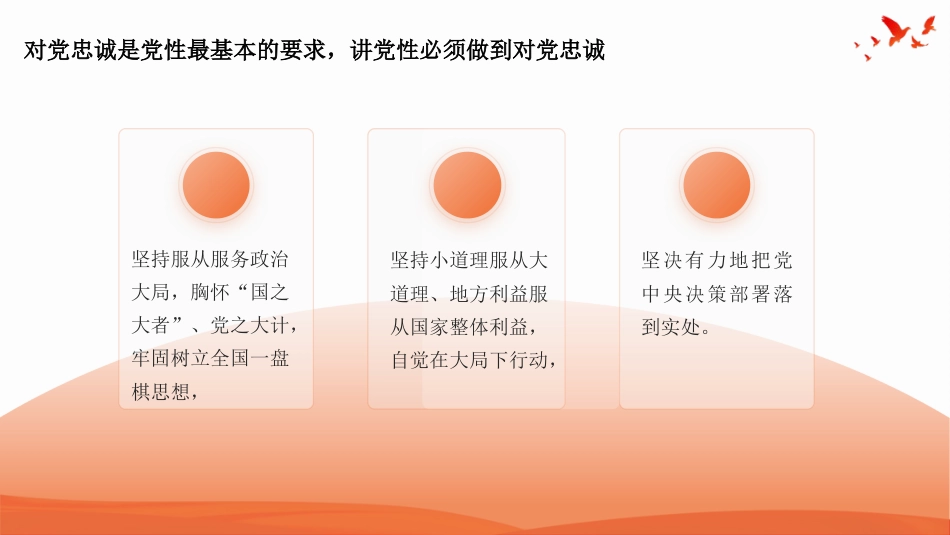 对党忠诚是党性最基本的要求，讲党性必须做到对党忠诚

坚持服从服务政治大局，胸怀“国之大者”、党之大计，牢固树立全国一盘棋思想，

坚持小道理服从大道理、地方利益服从国家整体利益，自觉在大局下行动，

坚决有力地把党中央决策部署落到实处。